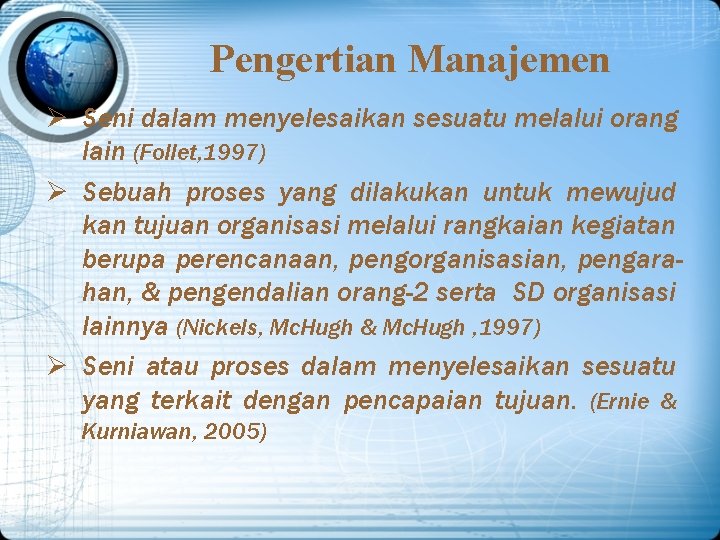 Pengertian Manajemen

➢ Seni dalam menyelesaikan sesuatu melalui orang lain (Follet,1997)

➢ Sebuah proses yang dilakukan untuk mewujud kan tujuan organisasi melalui rangkaian kegiatan berupa perencanaan, pengorganisasian, pengarahan, & pengendalian orang-2 serta SD organisasi lainnya (Nickels, McHugh & McHugh ,1997)

➢ Seni atau proses dalam menyelesaikan sesuatu yang terkait dengan pencapaian tujuan. (Ernie & Kurniawan, 2005)